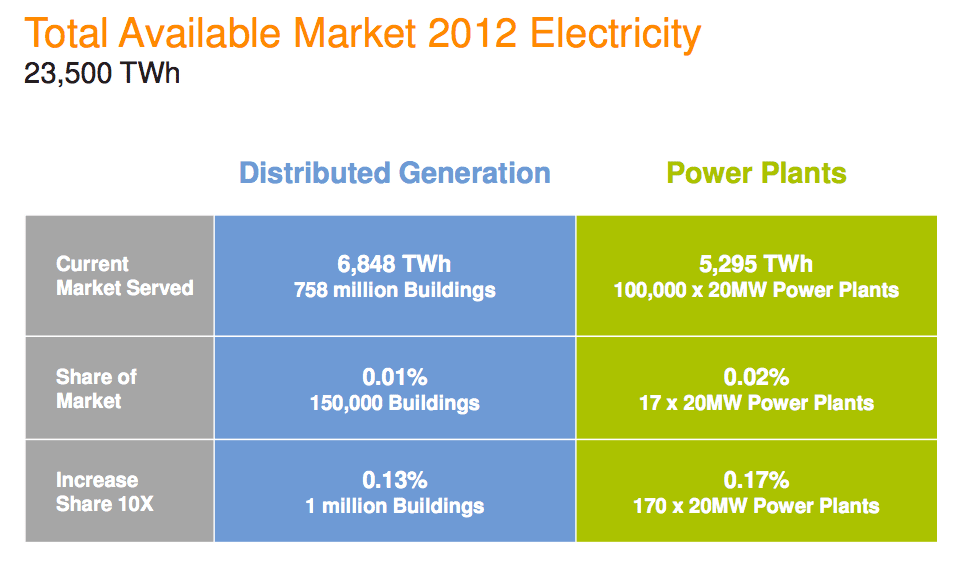 Total Available Market 2012 Electricity
23,500 TWh

| | Distributed Generation | Power Plants |
|---|---|---|
| Current Market Served | 6,848 TWh 758 million Buildings | 5,295 TWh 100,000 x 20MW Power Plants |
| Share of Market | 0.01% 150,000 Buildings | 0.02% 17 x 20MW Power Plants |
| Increase Share 10X | 0.13% 1 million Buildings | 0.17% 170 x 20MW Power Plants |